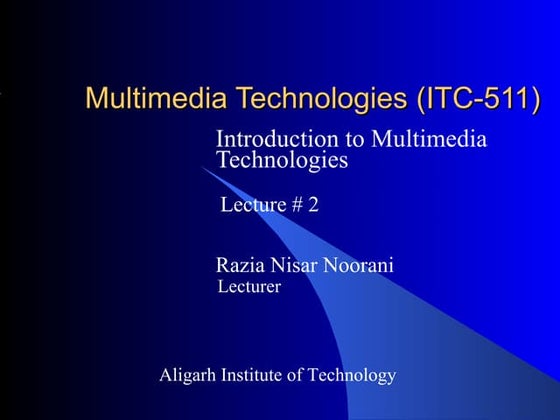 Multimedia Technologies (ITC-511)

Introduction to Multimedia Technologies

Lecture # 2

Razia Nisar Noorani
Lecturer

Aligarh Institute of Technology